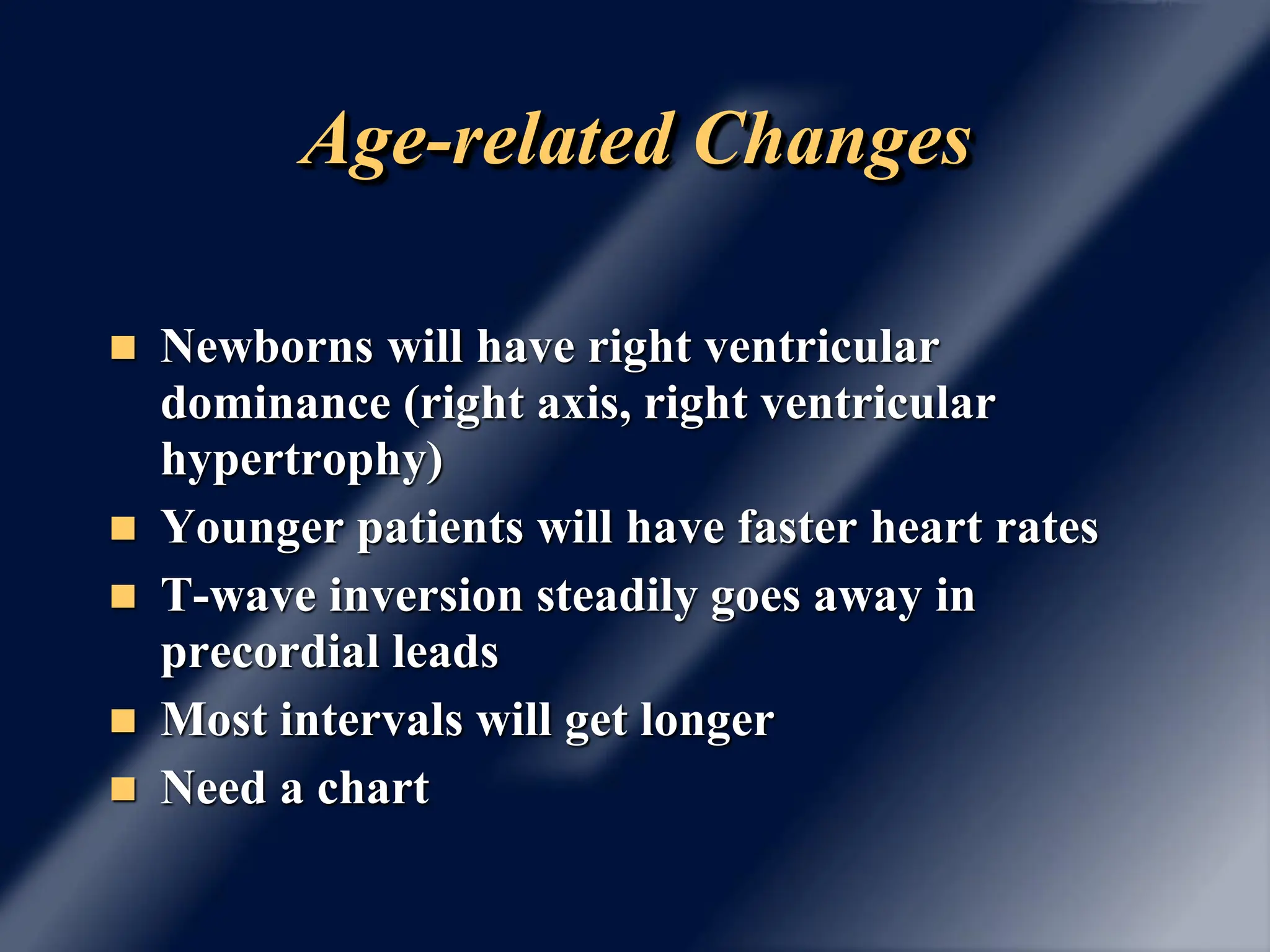 Age-related Changes

- Newborns will have right ventricular dominance (right axis, right ventricular hypertrophy)
- Younger patients will have faster heart rates
- T-wave inversion steadily goes away in precordial leads
- Most intervals will get longer
- Need a chart